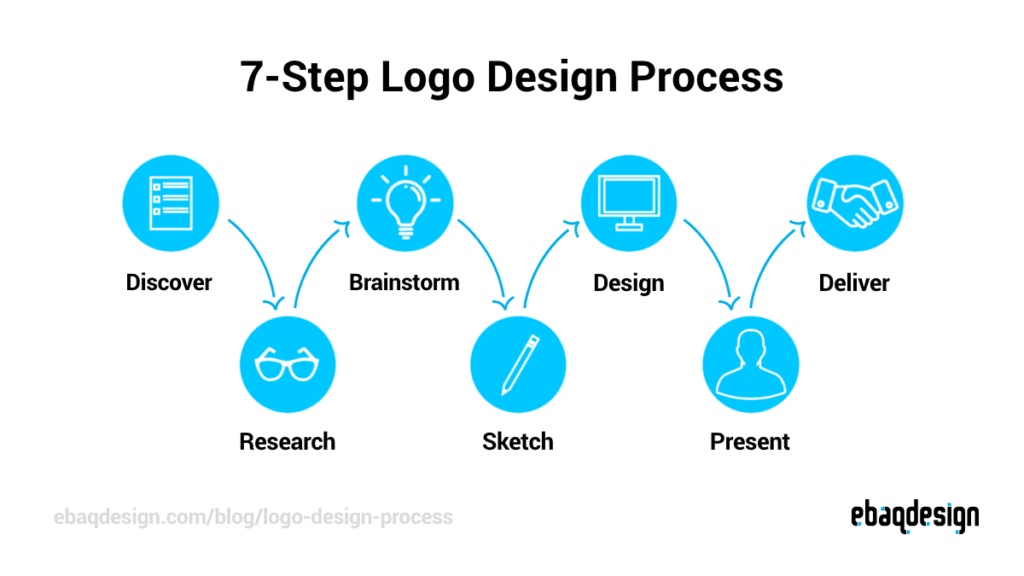 7-Step Logo Design Process

Discover

Research

Brainstorm

Sketch

Design

Present

Deliver

ebaqdesign.com/blog/logo-design-process

ebaqdesign